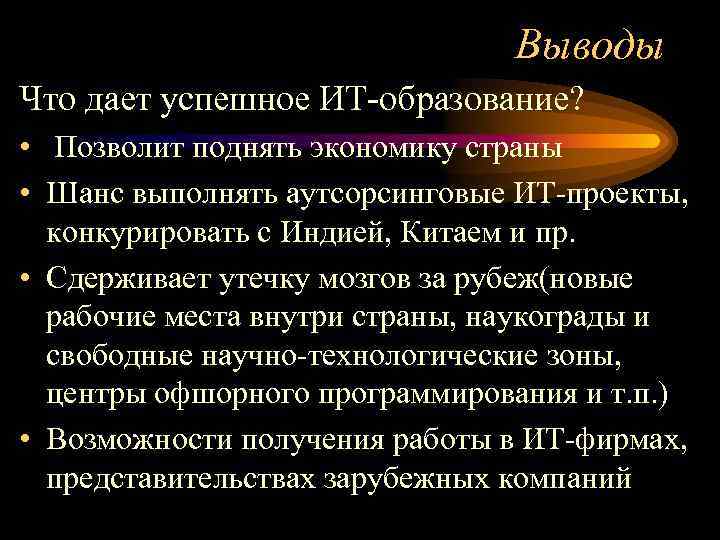 Выводы

Что дает успешное ИТ-образование?

• Позволит поднять экономику страны
• Шанс выполнять аутсорсинговые ИТ-проекты, конкурировать с Индией, Китаем и пр.
• Сдерживает утечку мозгов за рубеж(новые рабочие места внутри страны, наукограды и свободные научно-технологические зоны, центры офшорного программирования и т.п.)
• Возможности получения работы в ИТ-фирмах, представительствах зарубежных компаний